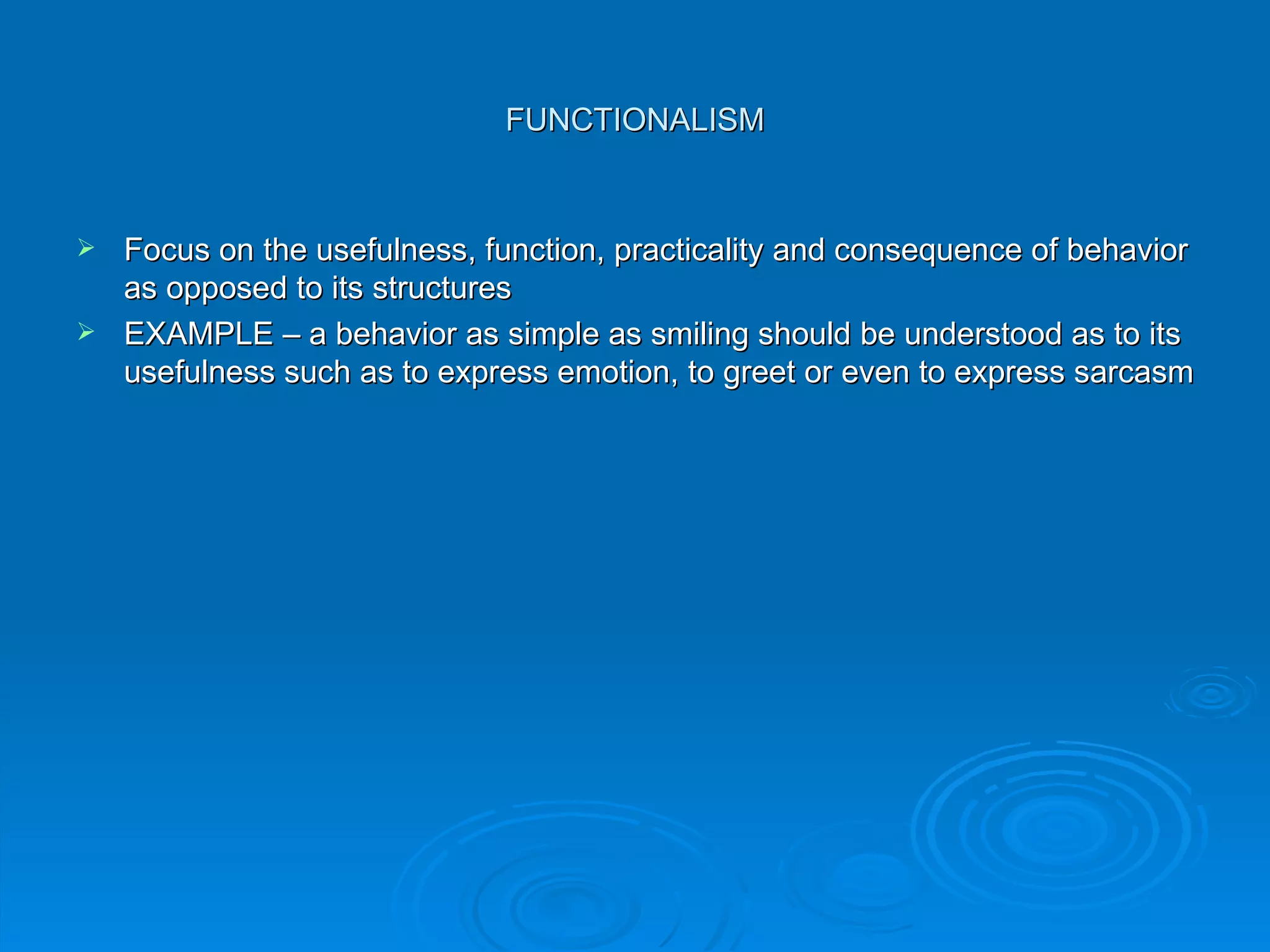 FUNCTIONALISM

➢ Focus on the usefulness, function, practicality and consequence of behavior as opposed to its structures

➢ EXAMPLE – a behavior as simple as smiling should be understood as to its usefulness such as to express emotion, to greet or even to express sarcasm